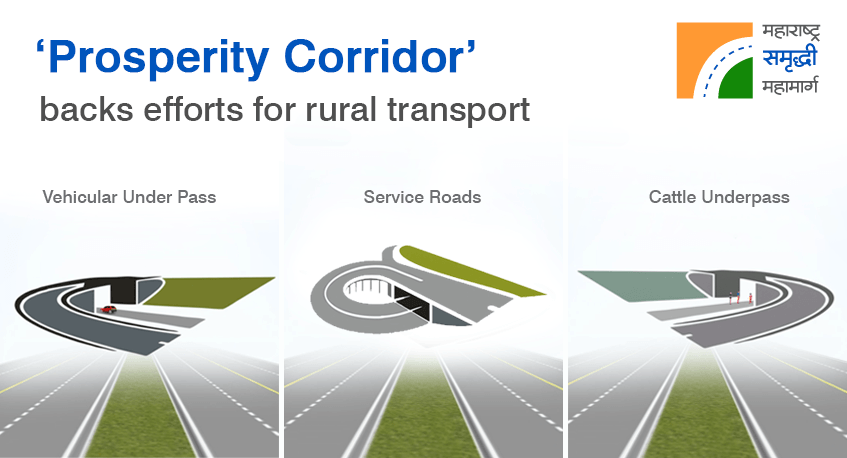 ‘Prosperity Corridor’
backs efforts for rural transport

महाराष्ट्र
समृद्धी
महामार्ग

Vehicular Under Pass

Service Roads

Cattle Underpass